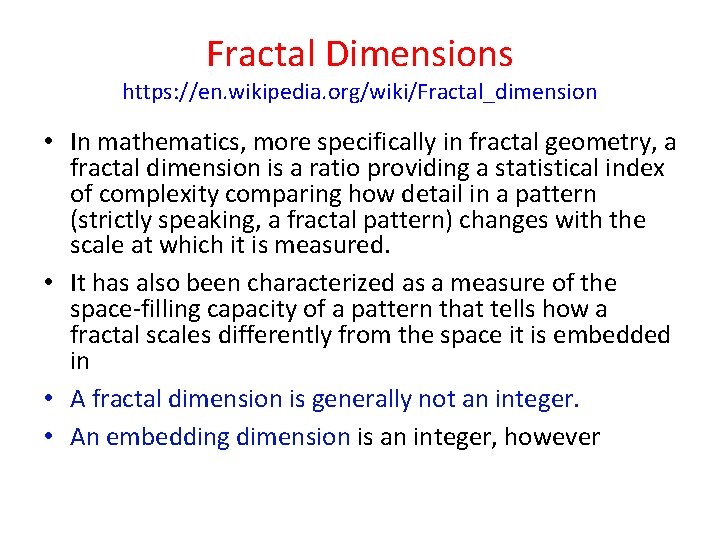 Fractal Dimensions
https://en.wikipedia.org/wiki/Fractal_dimension

• In mathematics, more specifically in fractal geometry, a fractal dimension is a ratio providing a statistical index of complexity comparing how detail in a pattern (strictly speaking, a fractal pattern) changes with the scale at which it is measured.

• It has also been characterized as a measure of the space-filling capacity of a pattern that tells how a fractal scales differently from the space it is embedded in

• A fractal dimension is generally not an integer.

• An embedding dimension is an integer, however